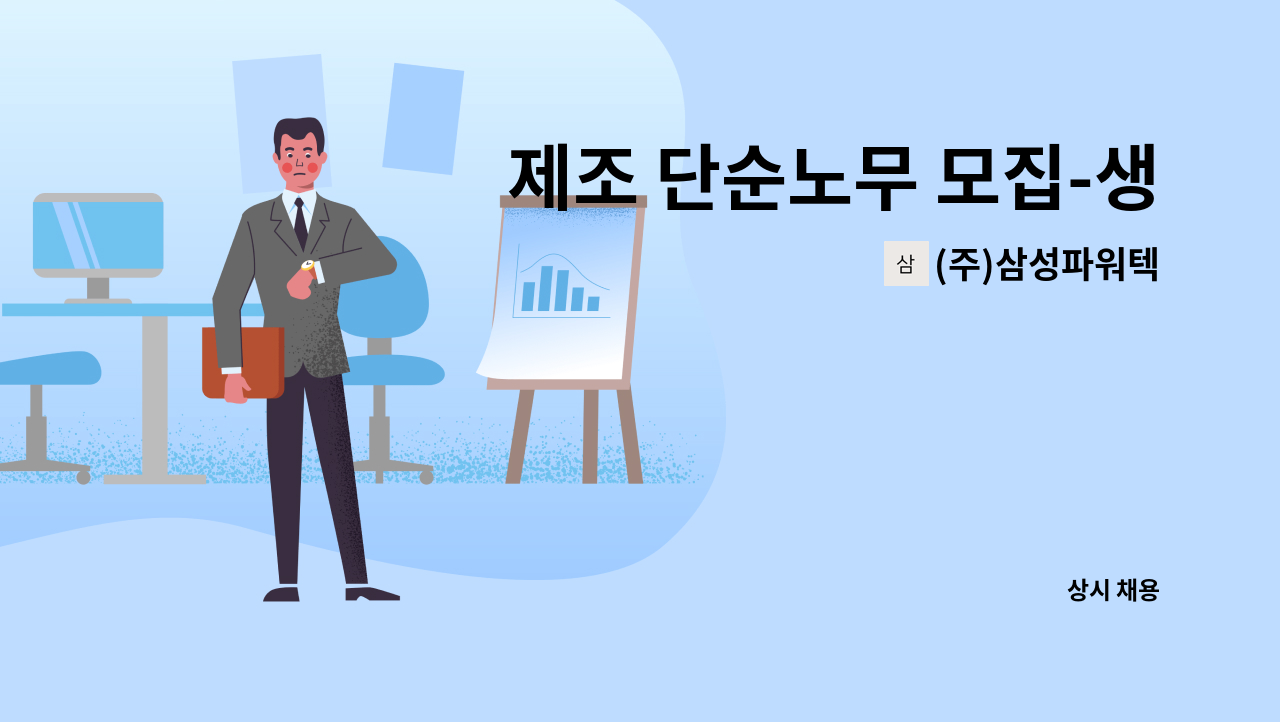 제조 단순노무 모집-생

삼 (주)삼성파워텍

상시 채용